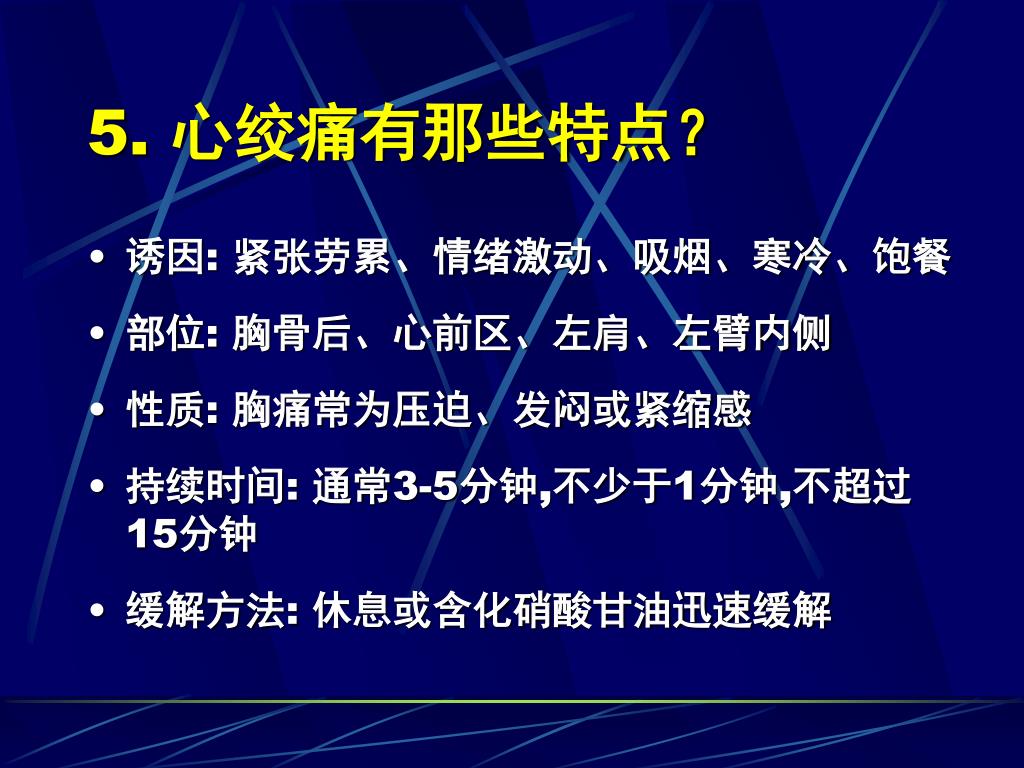 5. 心绞痛有那些特点？

• 诱因: 紧张劳累、情绪激动、吸烟、寒冷、饱餐
• 部位: 胸骨后、心前区、左肩、左臂内侧
• 性质: 胸痛常为压迫、发闷或紧缩感
• 持续时间: 通常3-5分钟,不少于1分钟,不超过15分钟
• 缓解方法: 休息或含化硝酸甘油迅速缓解